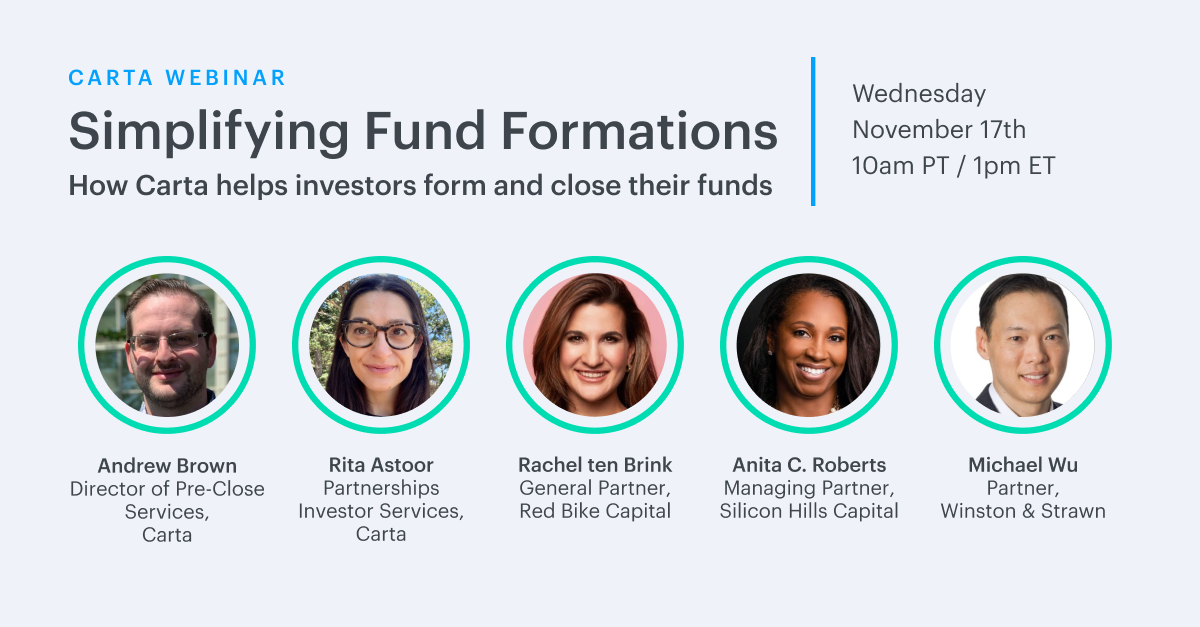 CARTA WEBINAR
Simplifying Fund Formations
How Carta helps investors form and close their funds

Wednesday
November 17th
10am PT / 1pm ET

Andrew Brown
Director of Pre-Close Services,
Carta

Rita Astoor
Partnerships Investor Services,
Carta

Rachel ten Brink
General Partner,
Red Bike Capital

Anita C. Roberts
Managing Partner,
Silicon Hills Capital

Michael Wu
Partner,
Winston & Strawn